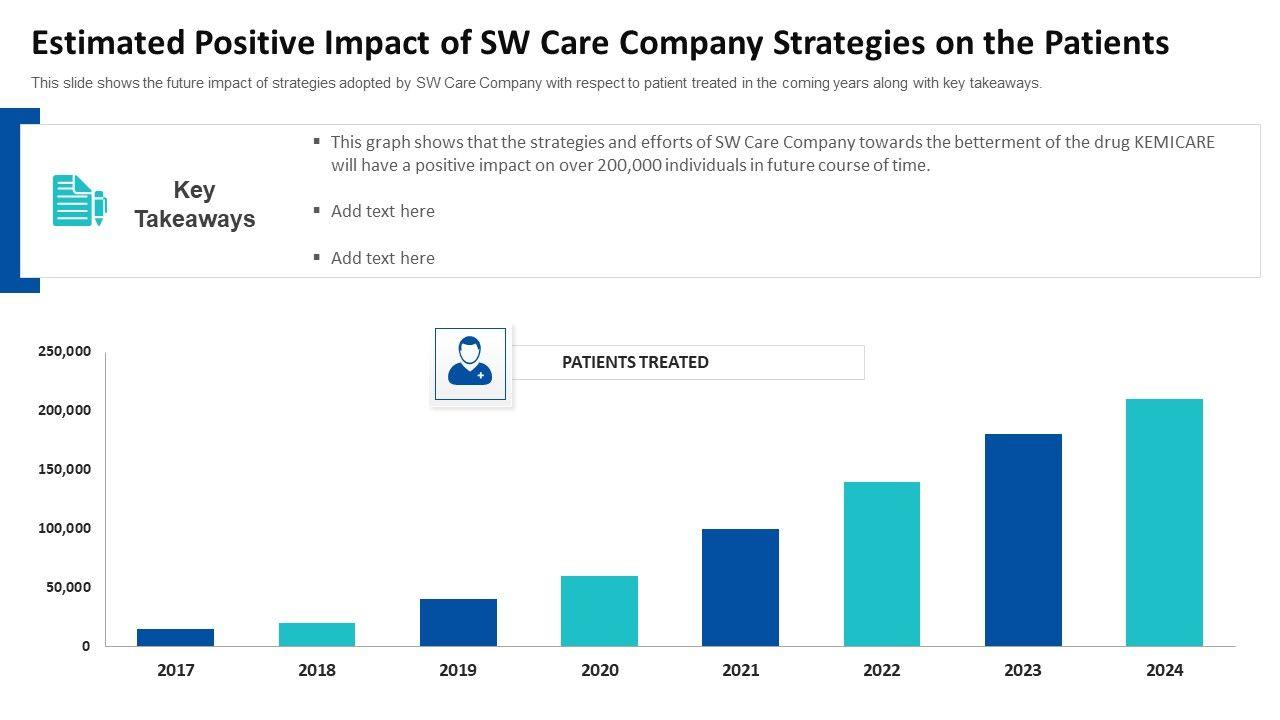 Estimated Positive Impact of SW Care Company Strategies on the Patients

This slide shows the future impact of strategies adopted by SW Care Company with respect to patient treated in the coming years along with key takeaways.

Key Takeaways

▪ This graph shows that the strategies and efforts of SW Care Company towards the betterment of the drug KEMICARE will have a positive impact on over 200,000 individuals in future course of time.

▪ Add text here

▪ Add text here

PATIENTS TREATED

250,000
200,000
150,000
100,000
50,000
0

2017
2018
2019
2020
2021
2022
2023
2024